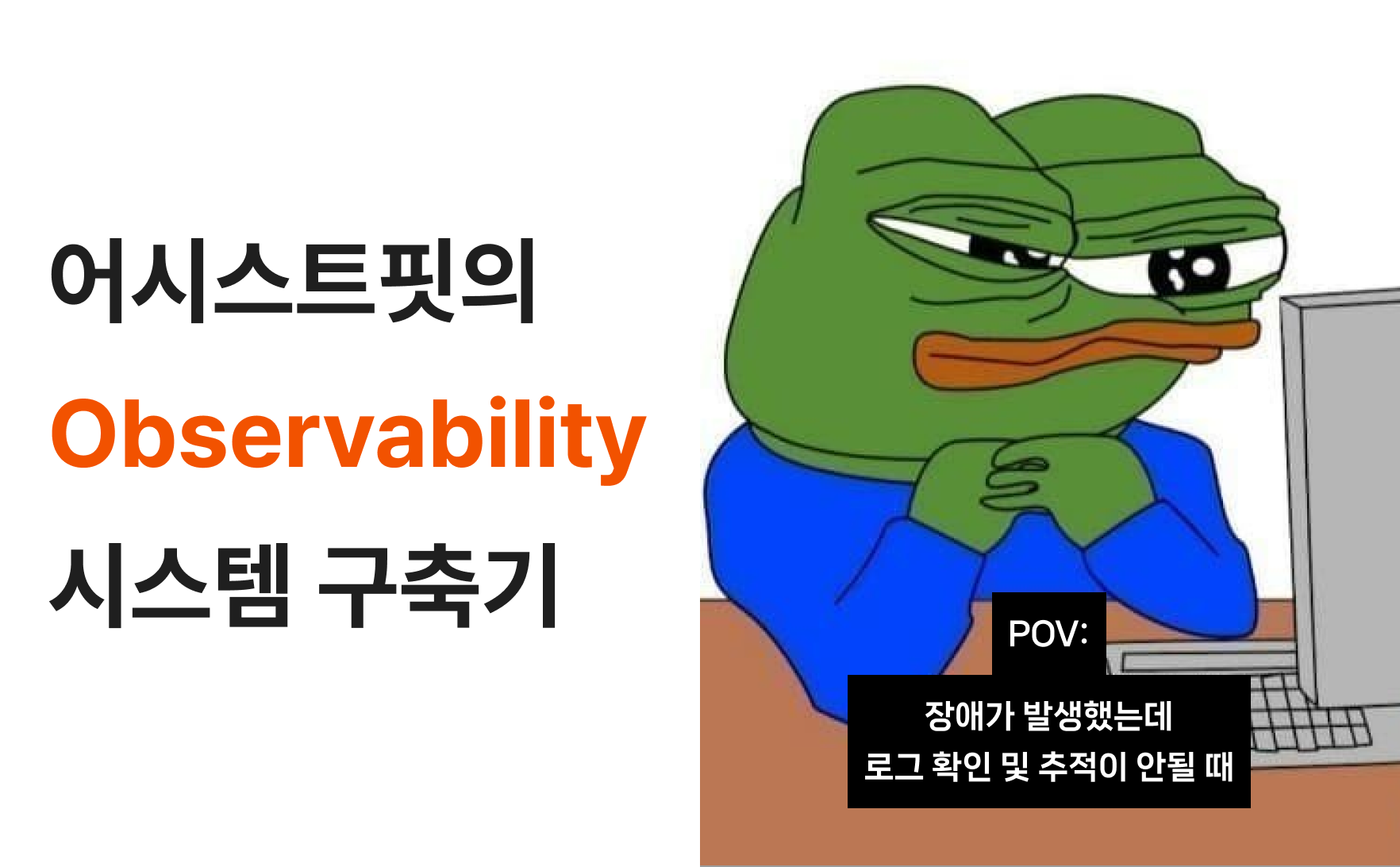 어시스트핏의
Observability
시스템 구축기

POV:

장애가 발생했는데
로그 확인 및 추적이 안될 때